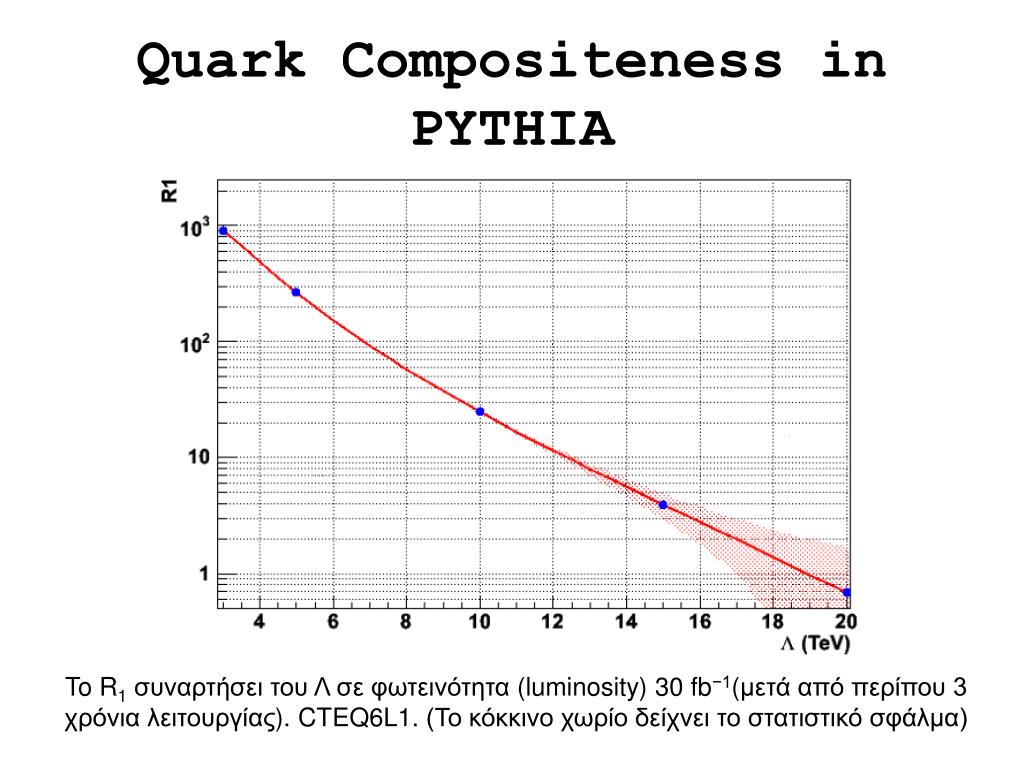 Quark Compositeness in PYTHIA

R1

$10^3$

$10^2$

10

1

4 6 8 10 12 14 16 18 20

Λ (TeV)

Το $R_1$ συναρτήσει του Λ σε φωτεινότητα (luminosity) 30 $fb^{-1}$(μετά από περίπου 3 χρόνια λειτουργίας). CTEQ6L1. (Το κόκκινο χωρίο δείχνει το στατιστικό σφάλμα)